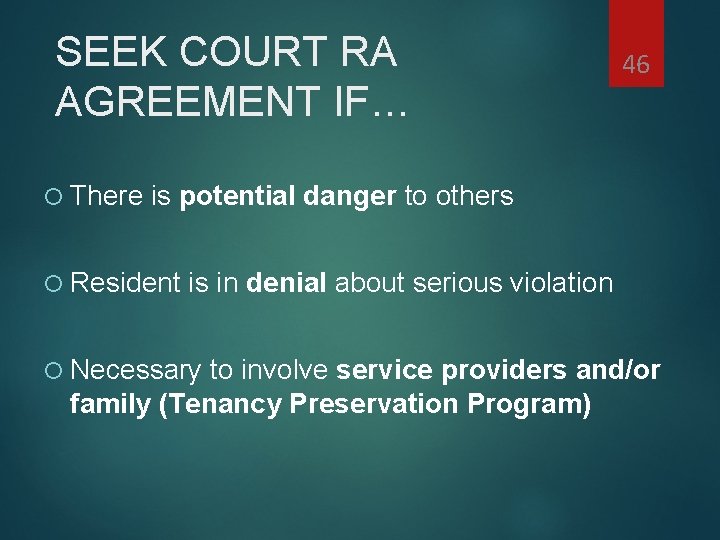 SEEK COURT RA AGREEMENT IF…

46

There is potential danger to others

Resident is in denial about serious violation

Necessary to involve service providers and/or family (Tenancy Preservation Program)